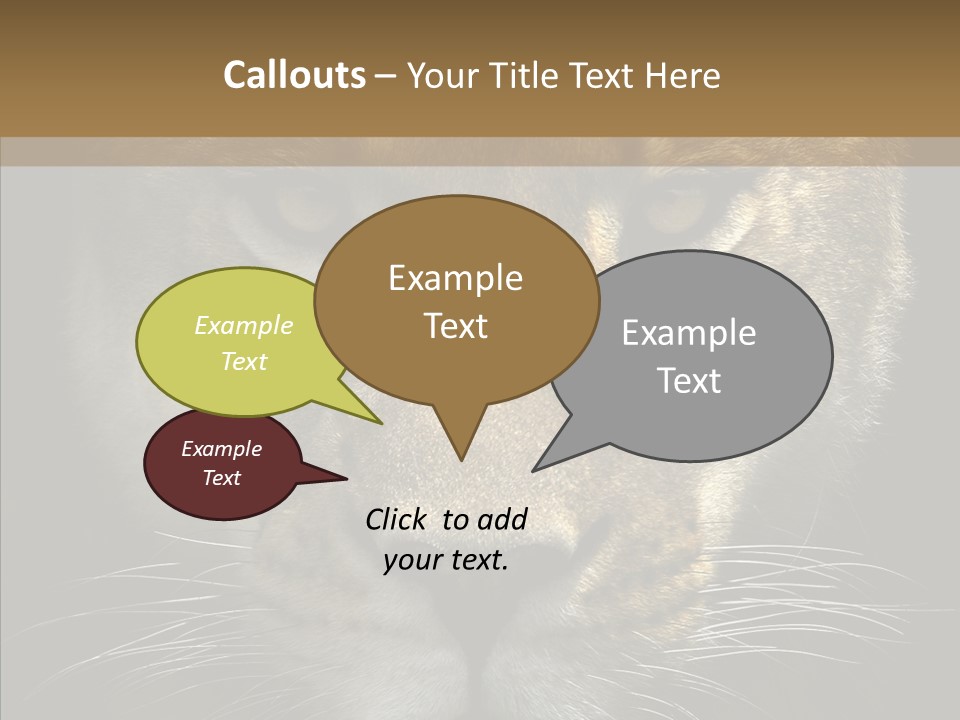 Callouts – Your Title Text Here

Example Text

Example Text

Example Text

Example Text

Click to add your text.